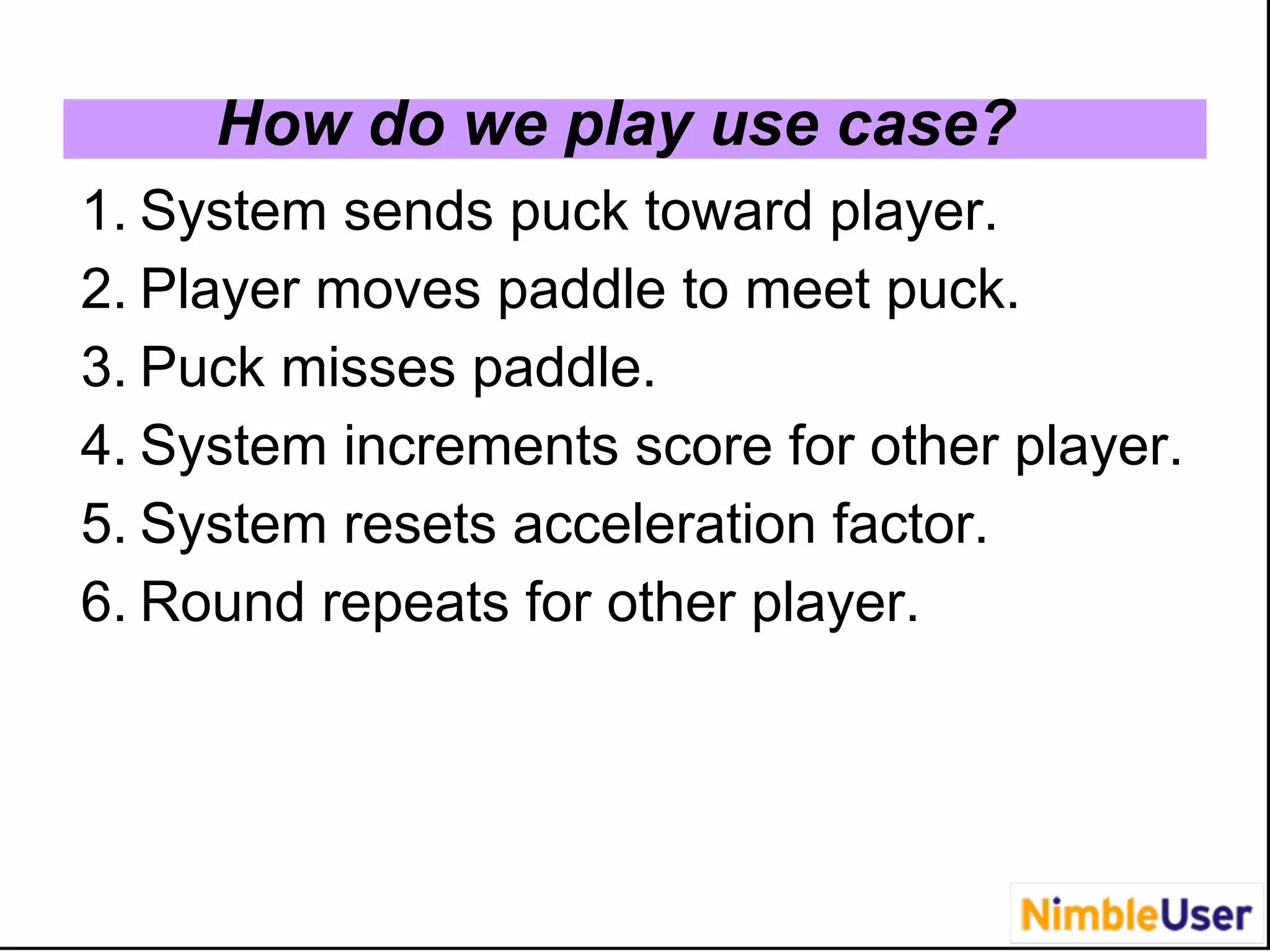 How do we play use case?

1. System sends puck toward player.
2. Player moves paddle to meet puck.
3. Puck misses paddle.
4. System increments score for other player.
5. System resets acceleration factor.
6. Round repeats for other player.

NimbleUser